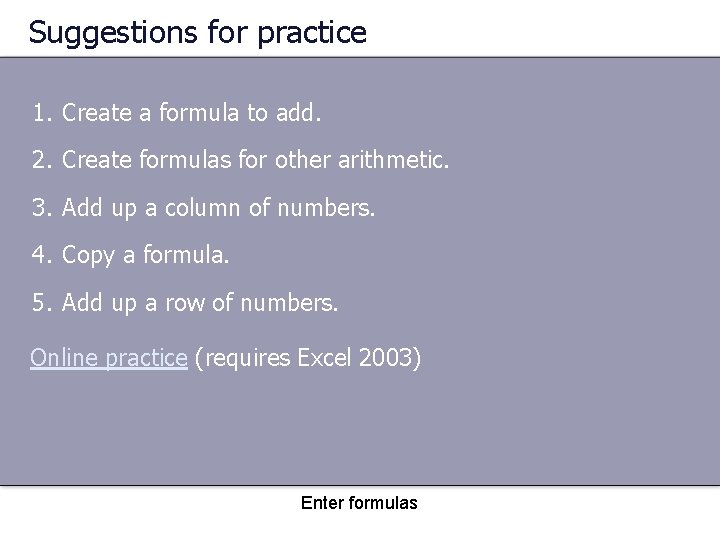 Suggestions for practice

1. Create a formula to add.

2. Create formulas for other arithmetic.

3. Add up a column of numbers.

4. Copy a formula.

5. Add up a row of numbers.

Online practice (requires Excel 2003)

Enter formulas